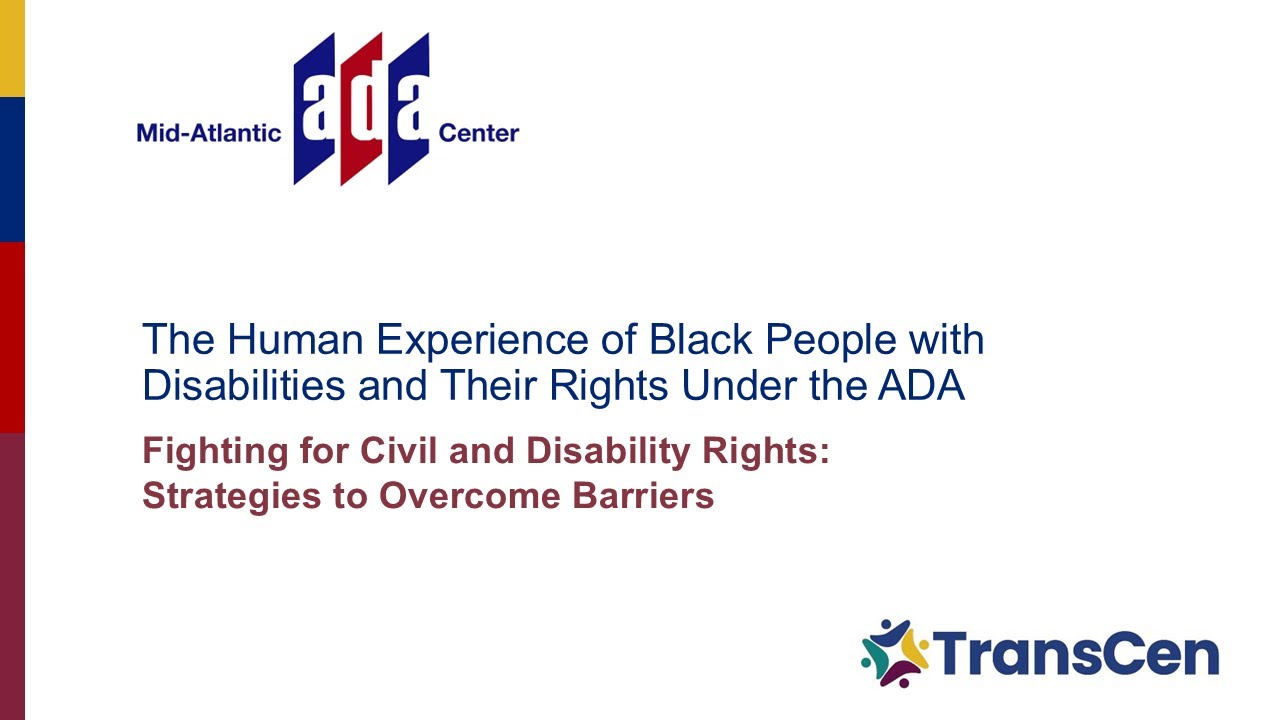 Mid-Atlantic ada Center

The Human Experience of Black People with Disabilities and Their Rights Under the ADA

Fighting for Civil and Disability Rights: Strategies to Overcome Barriers

TransCen